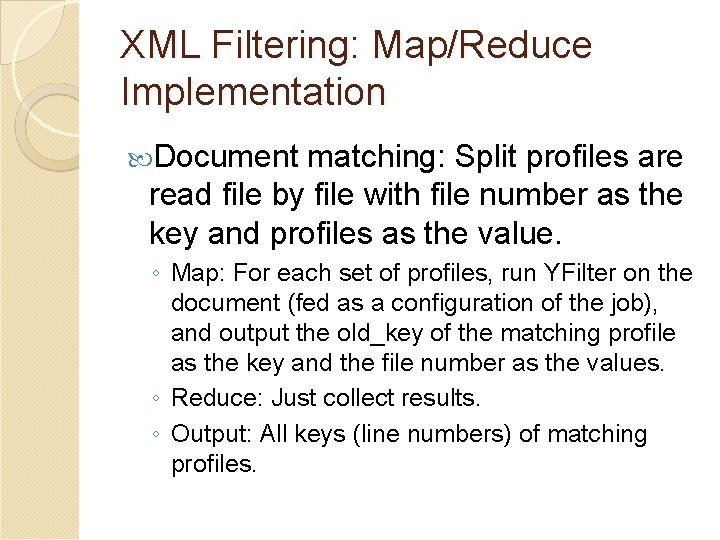 XML Filtering: Map/Reduce Implementation

Document matching: Split profiles are read file by file with file number as the key and profiles as the value.

◦ Map: For each set of profiles, run YFilter on the document (fed as a configuration of the job), and output the old_key of the matching profile as the key and the file number as the values.
◦ Reduce: Just collect results.
◦ Output: All keys (line numbers) of matching profiles.